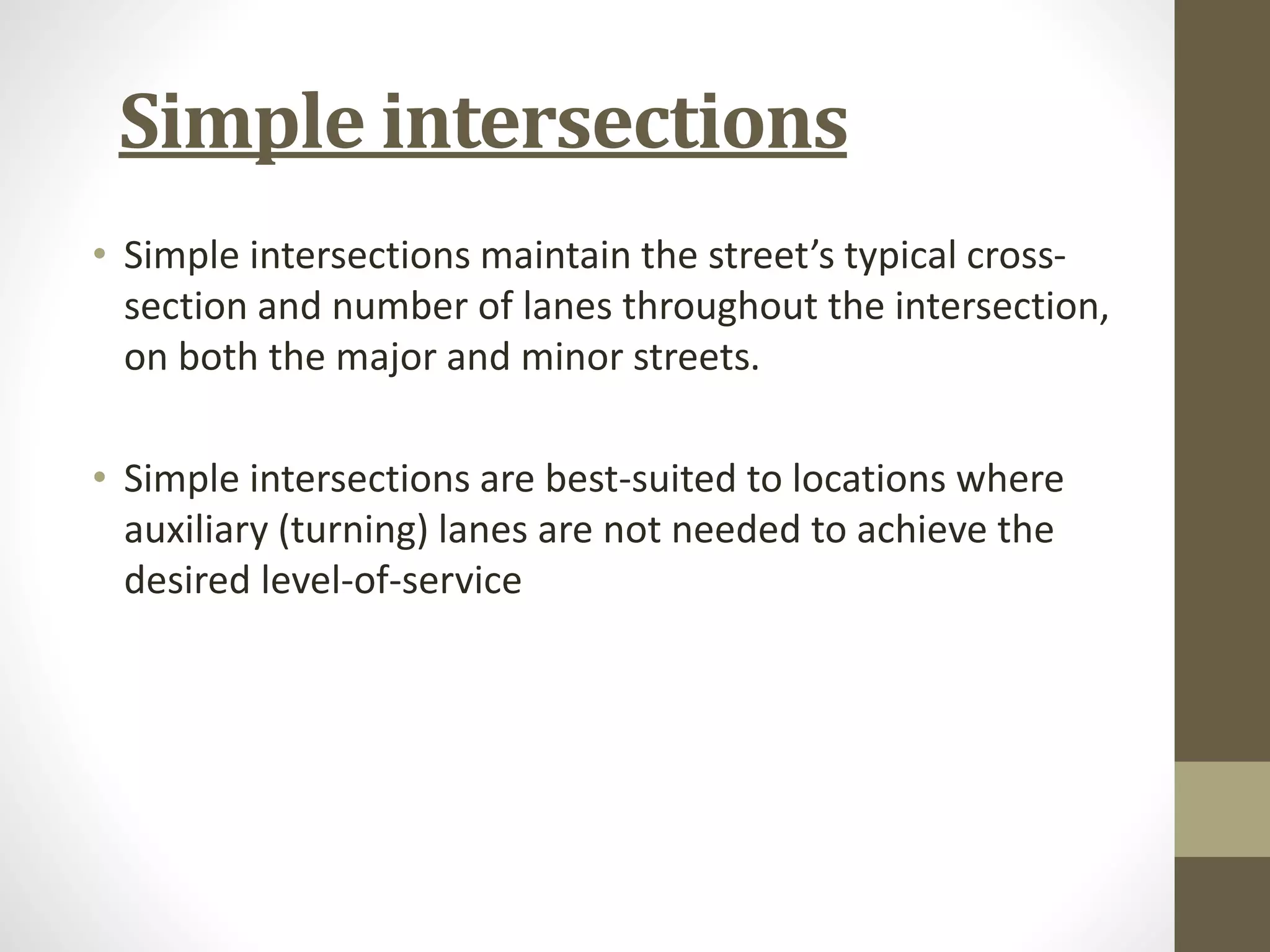 Simple intersections

• Simple intersections maintain the street’s typical cross-section and number of lanes throughout the intersection, on both the major and minor streets.

• Simple intersections are best-suited to locations where auxiliary (turning) lanes are not needed to achieve the desired level-of-service